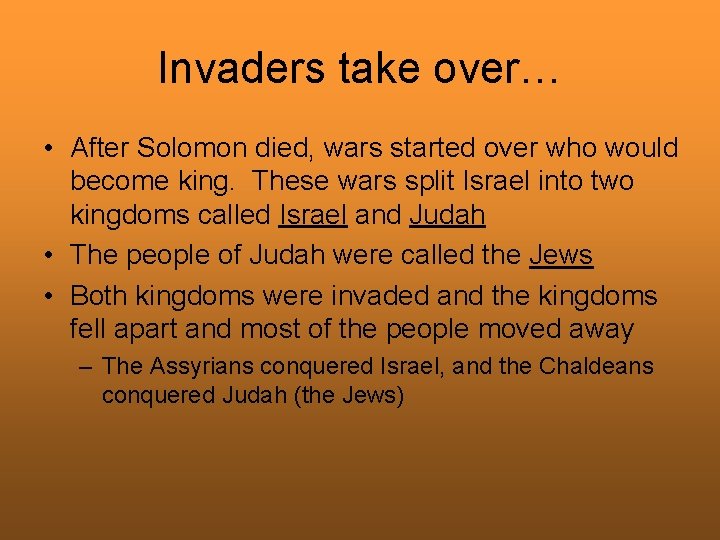 Invaders take over…

• After Solomon died, wars started over who would become king. These wars split Israel into two kingdoms called Israel and Judah
• The people of Judah were called the Jews
• Both kingdoms were invaded and the kingdoms fell apart and most of the people moved away
– The Assyrians conquered Israel, and the Chaldeans conquered Judah (the Jews)